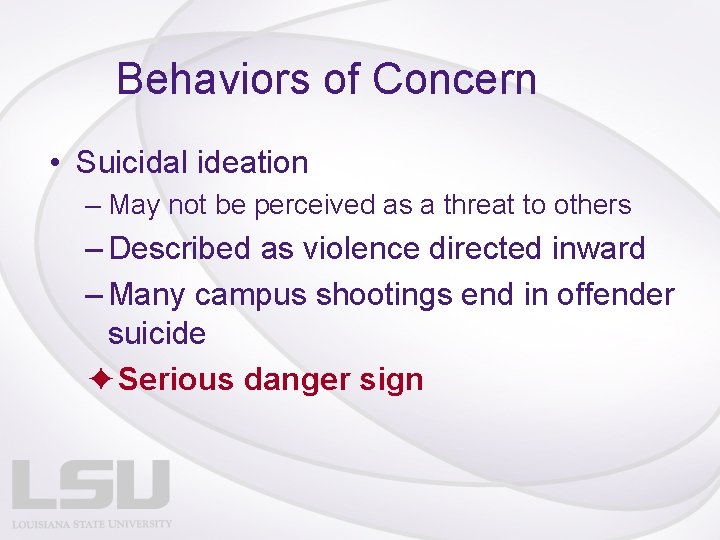 Behaviors of Concern

• Suicidal ideation
– May not be perceived as a threat to others
– Described as violence directed inward
– Many campus shootings end in offender suicide
✦ Serious danger sign

LSU
LOUISIANA STATE UNIVERSITY